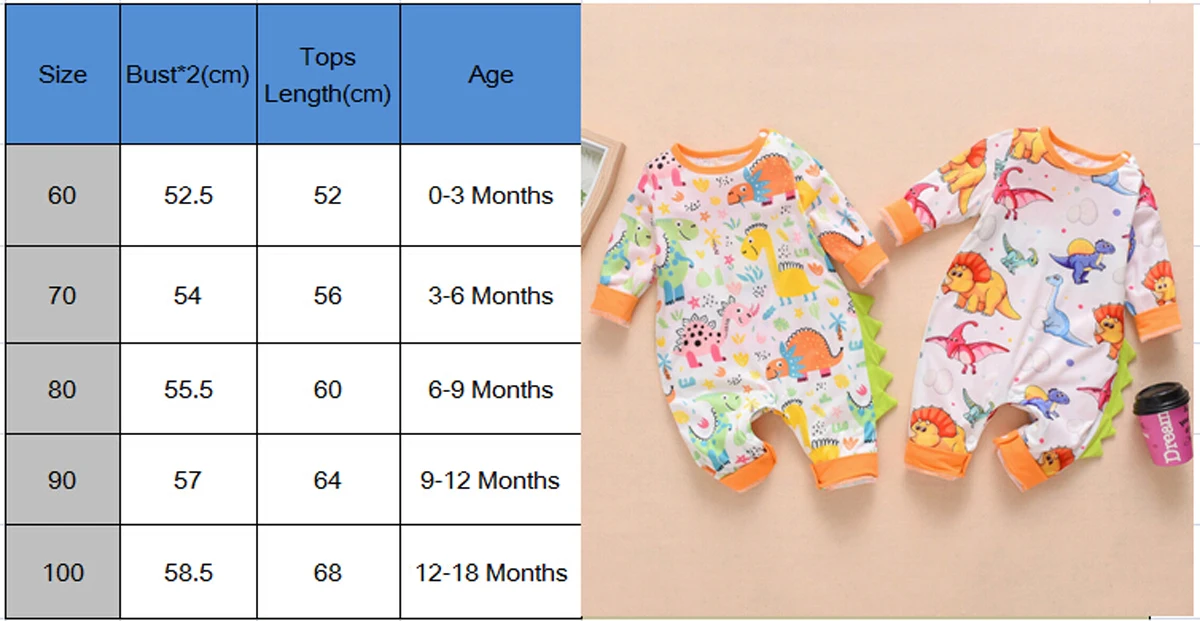 | Size | Bust*2(cm) | Tops Length(cm) | Age |
|---|---|---|---|
| 60 | 52.5 | 52 | 0-3 Months |
| 70 | 54 | 56 | 3-6 Months |
| 80 | 55.5 | 60 | 6-9 Months |
| 90 | 57 | 64 | 9-12 Months |
| 100 | 58.5 | 68 | 12-18 Months |

Dream